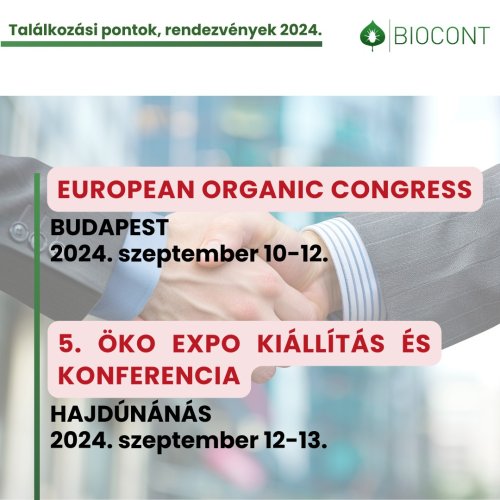 Találkozási pontok, rendezvények 2024.

BIOCONT

EUROPEAN ORGANIC CONGRESS

BUDAPEST
2024. szeptember 10-12.

5. ÖKO EXPO KIÁLLÍTÁS ÉS KONFERENCIA

HAJDÚNÁNÁS
2024. szeptember 12-13.